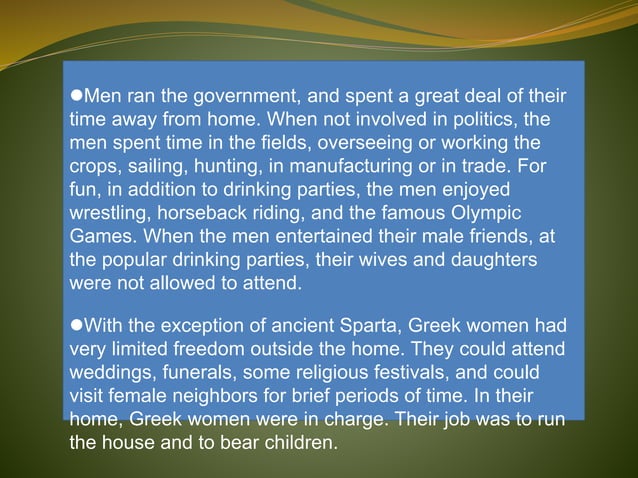 ●Men ran the government, and spent a great deal of their time away from home. When not involved in politics, the men spent time in the fields, overseeing or working the crops, sailing, hunting, in manufacturing or in trade. For fun, in addition to drinking parties, the men enjoyed wrestling, horseback riding, and the famous Olympic Games. When the men entertained their male friends, at the popular drinking parties, their wives and daughters were not allowed to attend.

●With the exception of ancient Sparta, Greek women had very limited freedom outside the home. They could attend weddings, funerals, some religious festivals, and could visit female neighbors for brief periods of time. In their home, Greek women were in charge. Their job was to run the house and to bear children.